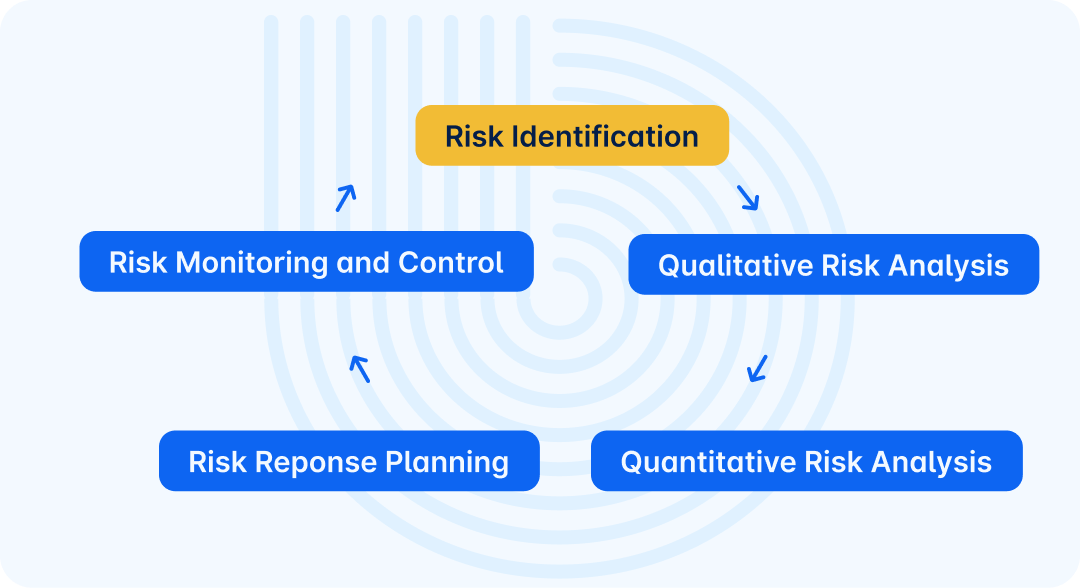 Risk Identification

Qualitative Risk Analysis

Quantitative Risk Analysis

Risk Reponse Planning

Risk Monitoring and Control